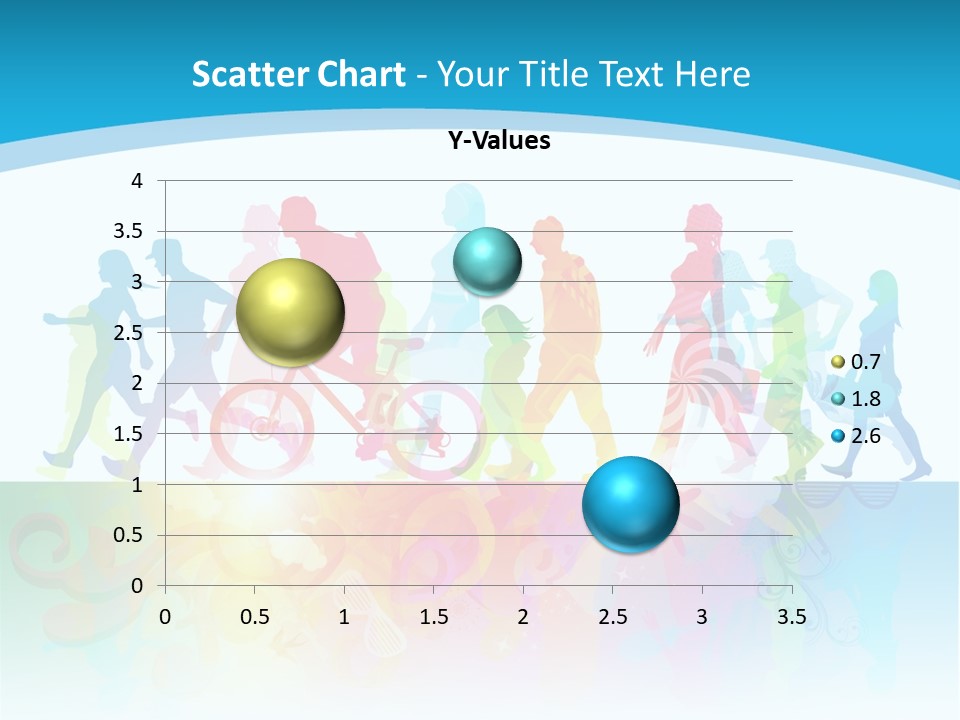 Scatter Chart - Your Title Text Here

Y-Values

4
3.5
3
2.5
2
1.5
1
0.5
0

0 0.5 1 1.5 2 2.5 3 3.5

0.7
1.8
2.6